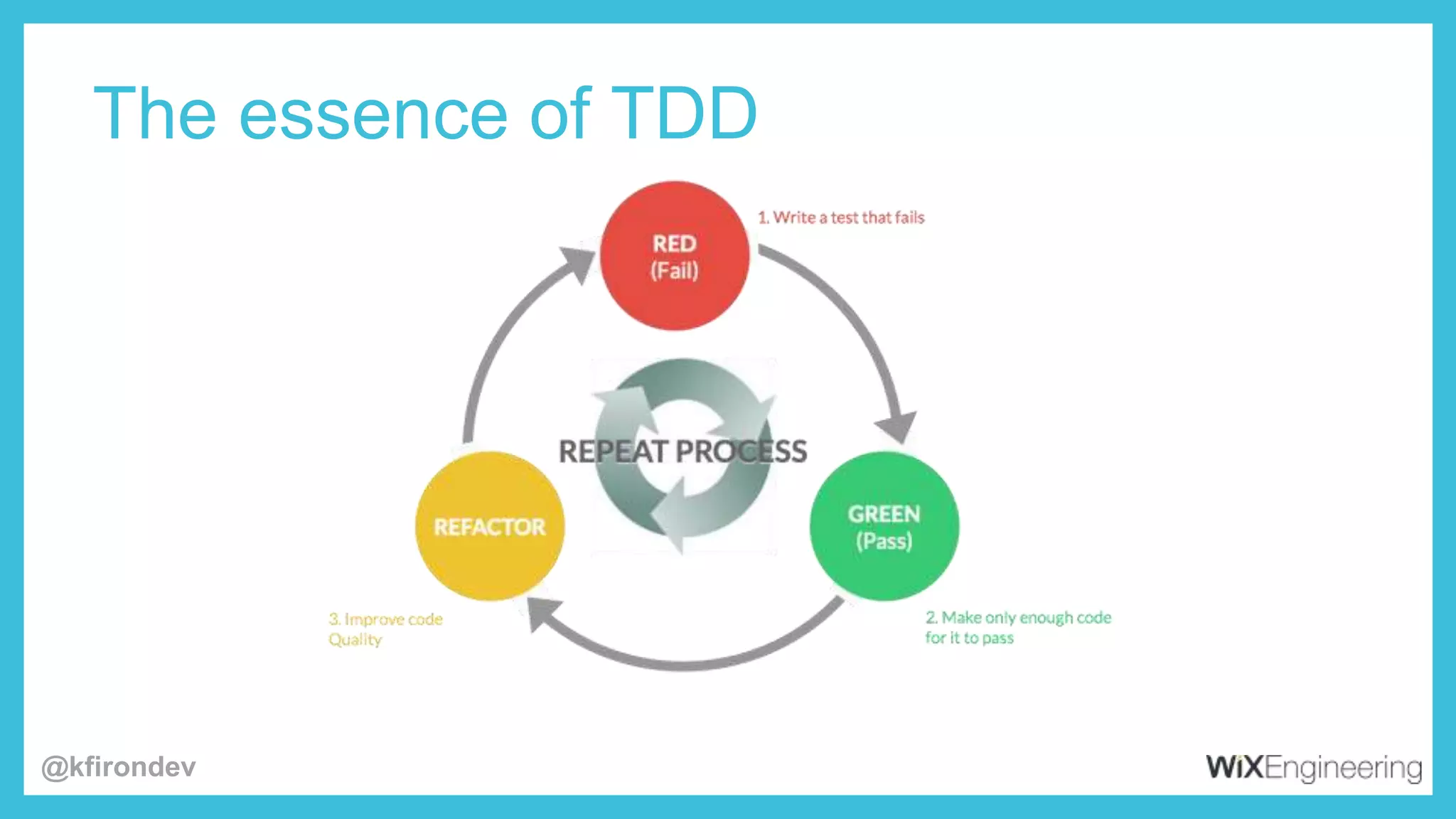 The essence of TDD

RED
(Fail)

1. Write a test that fails

REPEAT PROCESS

GREEN
(Pass)

2. Make only enough code for it to pass

REFACTOR

3. Improve code Quality

@kfirondev

WiXEngineering